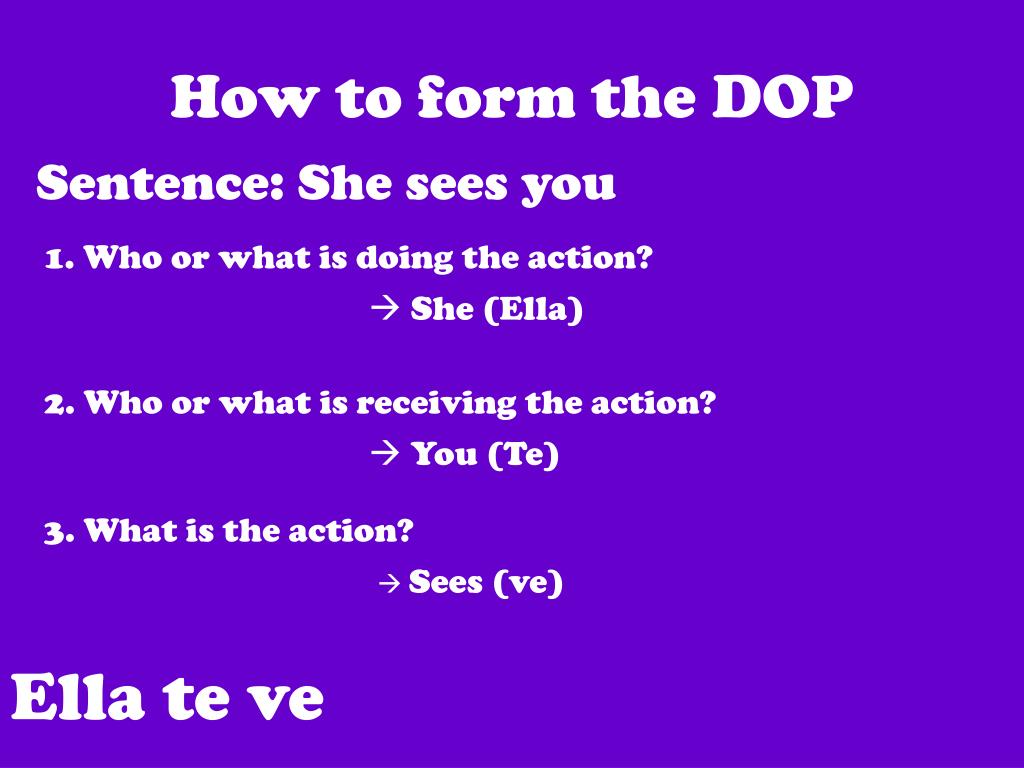 How to form the DOP

Sentence: She sees you

1. Who or what is doing the action?

→ She (Ella)

2. Who or what is receiving the action?

→ You (Te)

3. What is the action?

→ Sees (ve)

Ella te ve